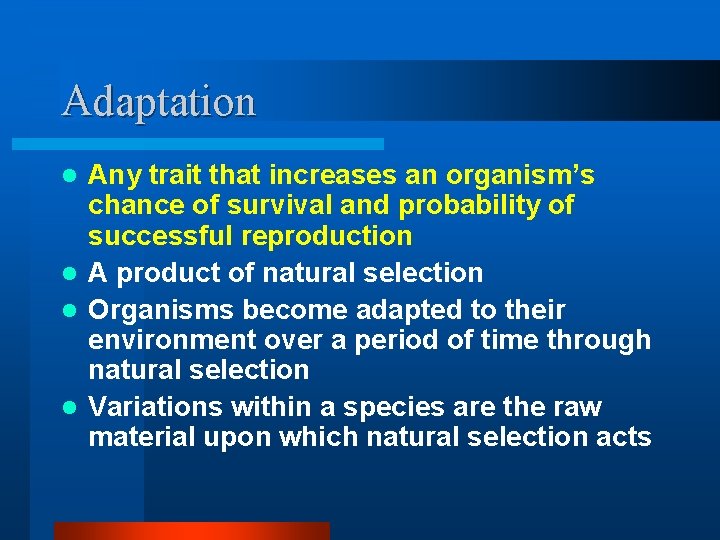 Adaptation

- Any trait that increases an organism’s chance of survival and probability of successful reproduction
- A product of natural selection
- Organisms become adapted to their environment over a period of time through natural selection
- Variations within a species are the raw material upon which natural selection acts